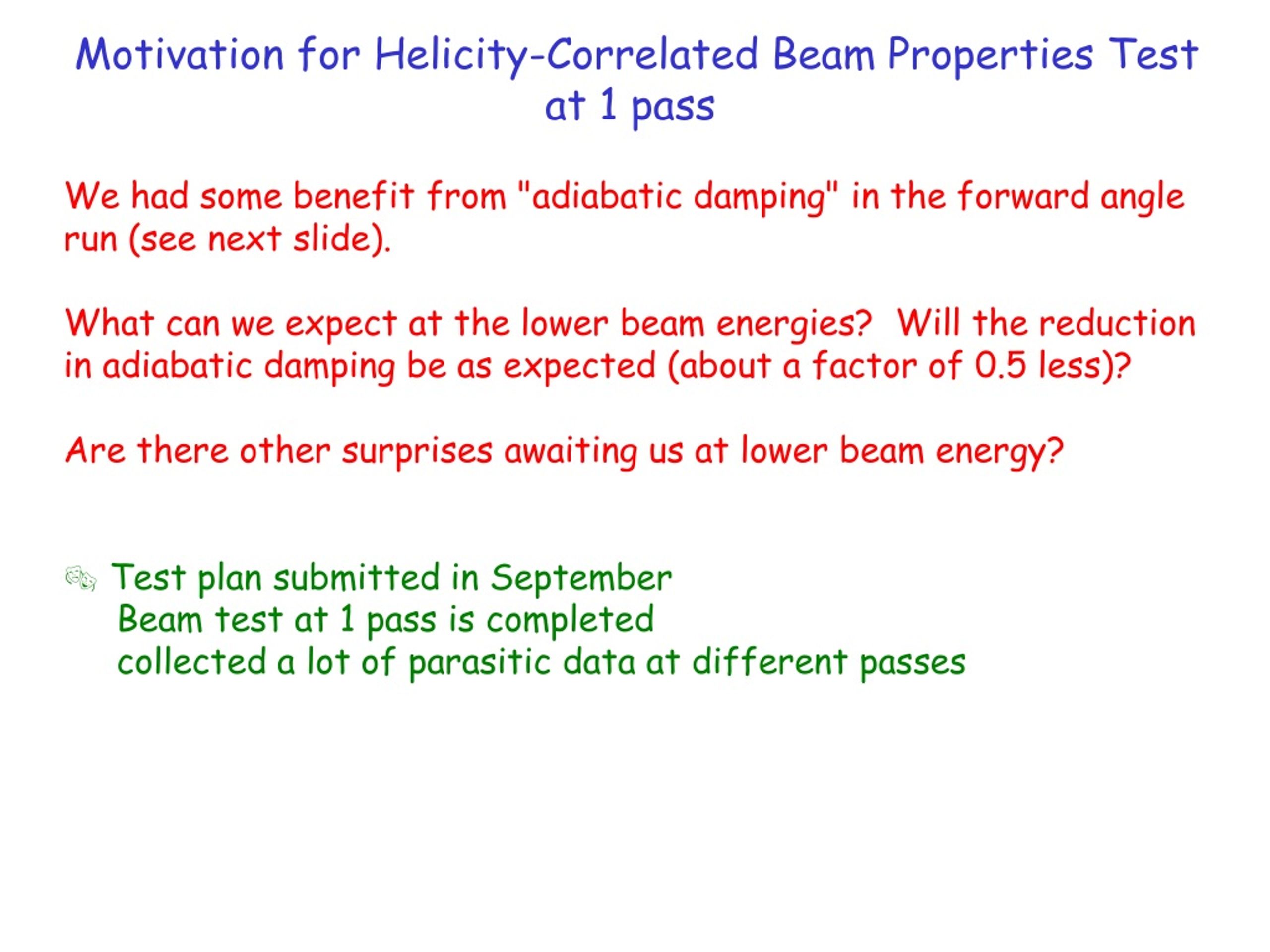 Motivation for Helicity-Correlated Beam Properties Test at 1 pass

We had some benefit from "adiabatic damping" in the forward angle run (see next slide).

What can we expect at the lower beam energies? Will the reduction in adiabatic damping be as expected (about a factor of 0.5 less)?

Are there other surprises awaiting us at lower beam energy?

Test plan submitted in September
Beam test at 1 pass is completed
collected a lot of parasitic data at different passes